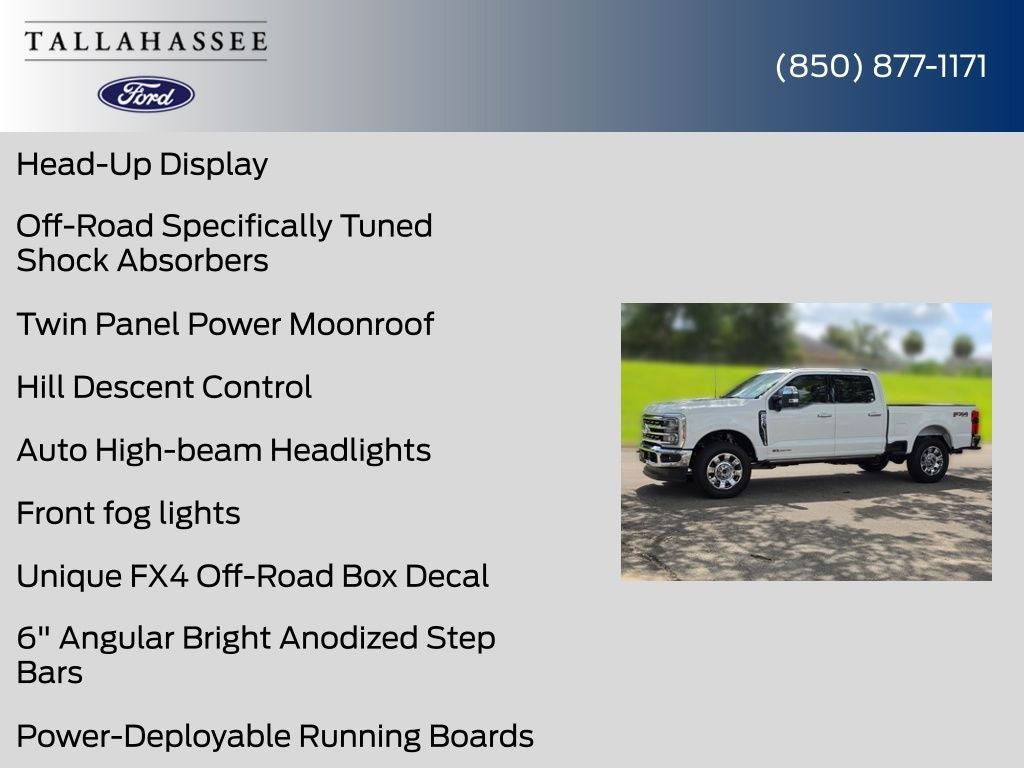 TALLAHASSEE

Ford

(850) 877-1171

Head-Up Display

Off-Road Specifically Tuned Shock Absorbers

Twin Panel Power Moonroof

Hill Descent Control

Auto High-beam Headlights

Front fog lights

Unique FX4 Off-Road Box Decal

6" Angular Bright Anodized Step Bars

Power-Deployable Running Boards